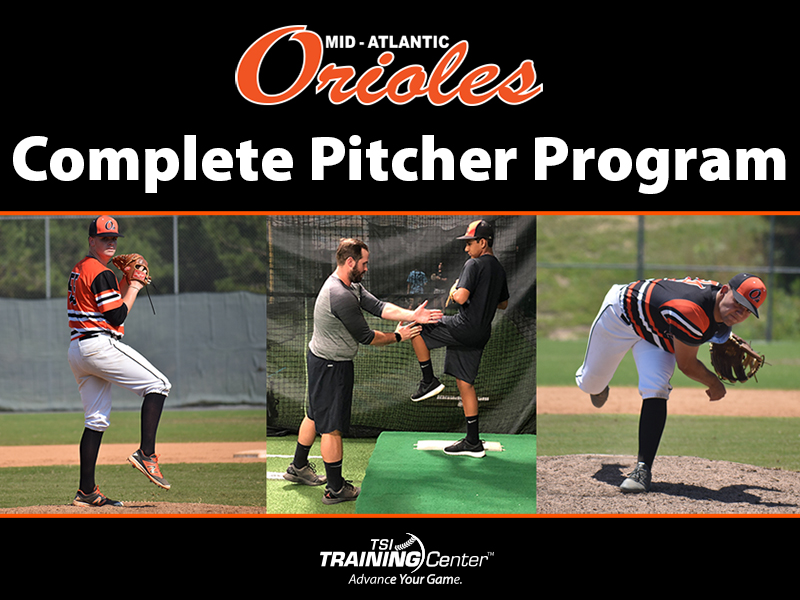 MID - ATLANTIC
Orioles
Complete Pitcher Program

TSI
TRAINING Center™
Advance Your Game.